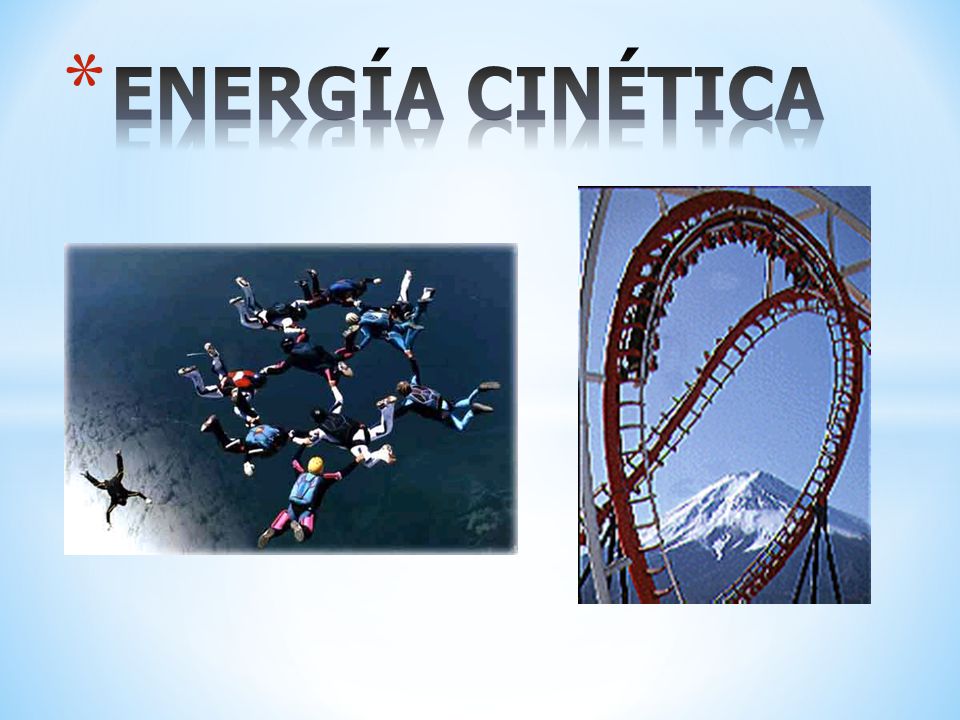 * ENERGÍA CINÉTICA